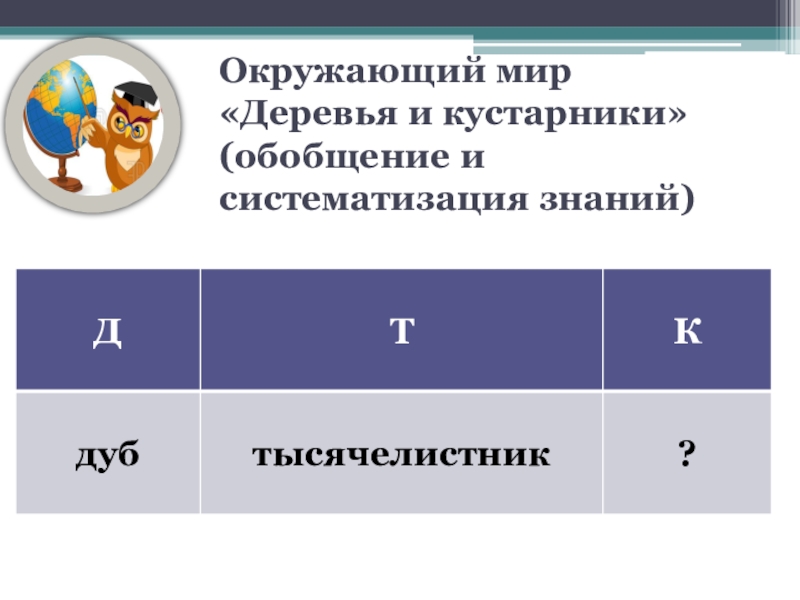 Окружающий мир «Деревья и кустарники» (обобщение и систематизация знаний)

| Д | Т | К |
|---|---|---|
| дуб | тысячелистник | ? |